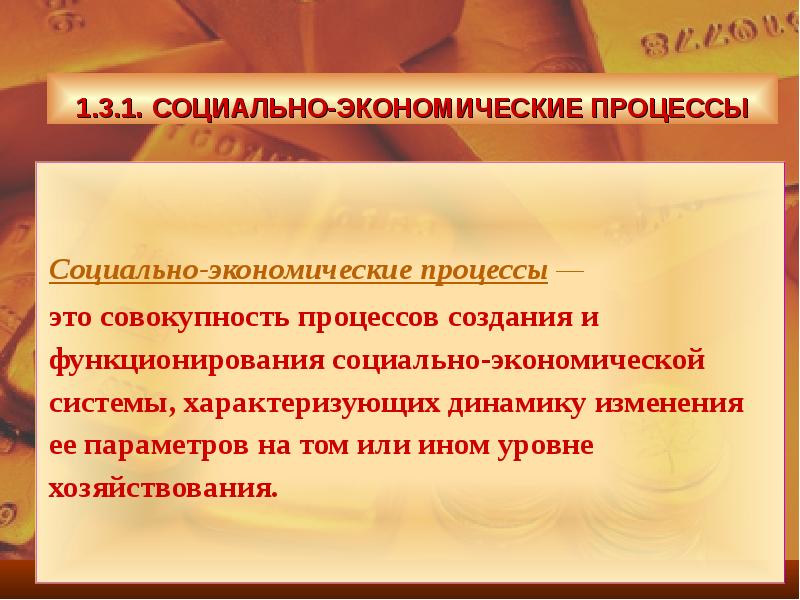 1.3.1. СОЦИАЛЬНО-ЭКОНОМИЧЕСКИЕ ПРОЦЕССЫ

Социально-экономические процессы —

это совокупность процессов создания и функционирования социально-экономической системы, характеризующих динамику изменения ее параметров на том или ином уровне хозяйствования.